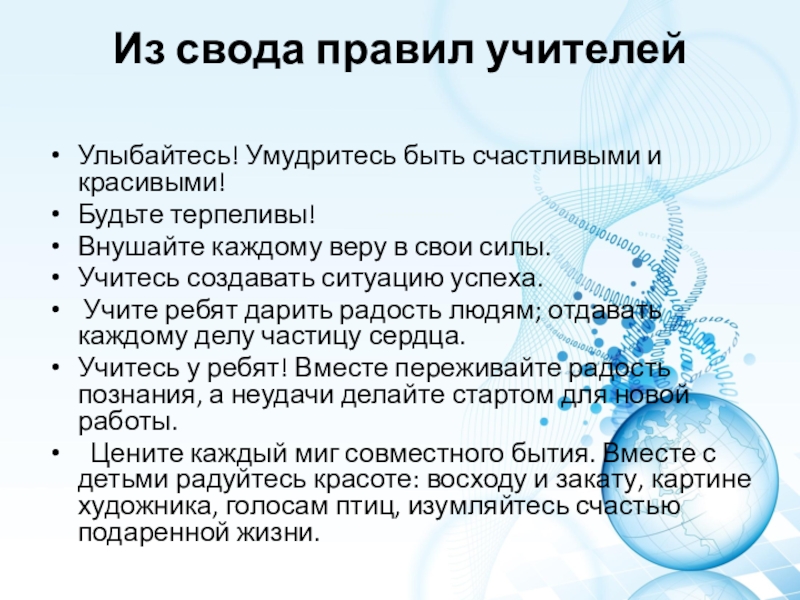 Из свода правил учителей

• Улыбайтесь! Умудритесь быть счастливыми и красивыми!
• Будьте терпеливы!
• Внушайте каждому веру в свои силы.
• Учитесь создавать ситуацию успеха.
• Учите ребят дарить радость людям; отдавать каждому делу частицу сердца.
• Учитесь у ребят! Вместе переживайте радость познания, а неудачи делайте стартом для новой работы.
• Цените каждый миг совместного бытия. Вместе с детьми радуйтесь красоте: восходу и закату, картине художника, голосам птиц, изумляйтесь счастью подаренной жизни.